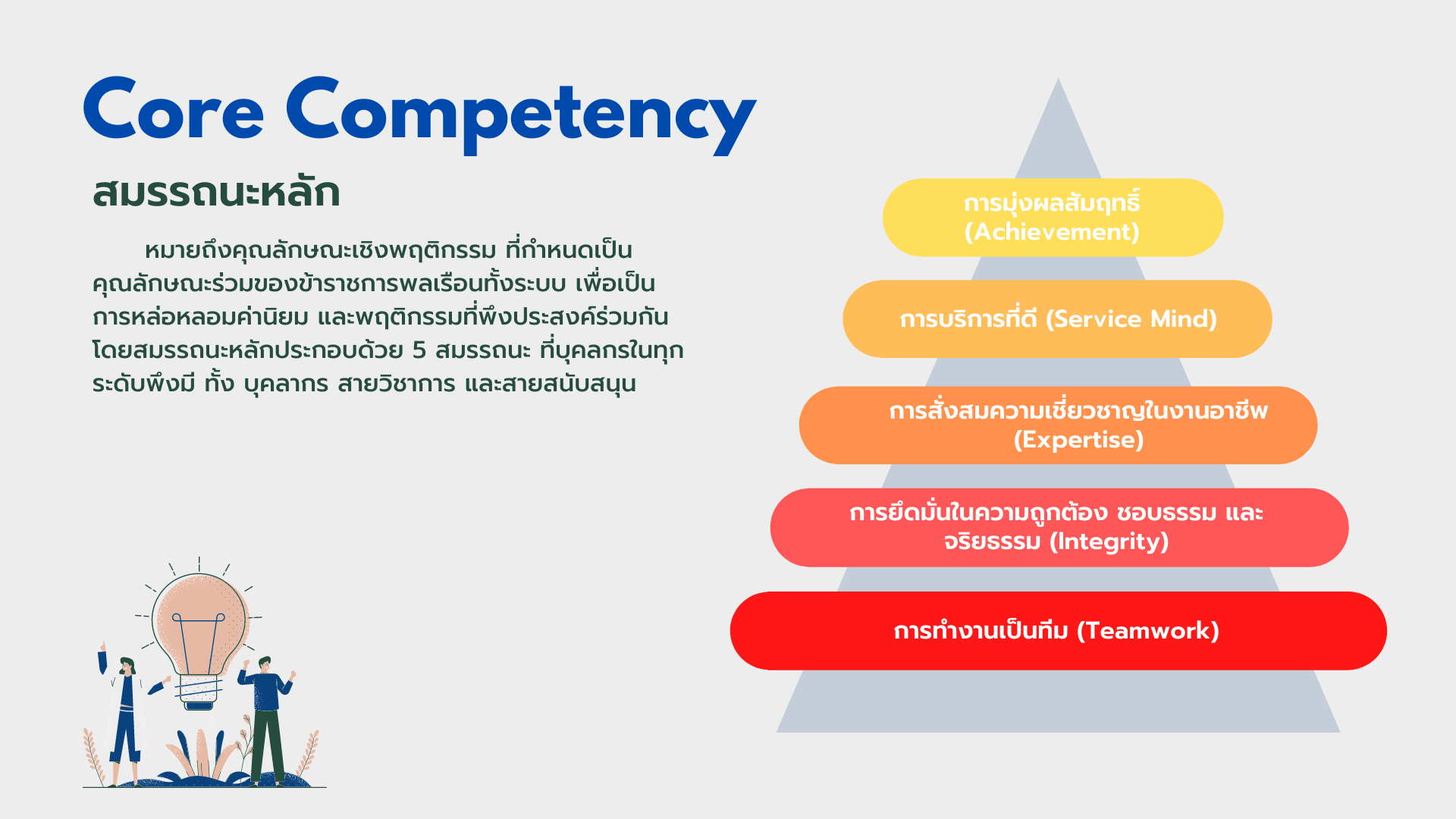 Core Competency

สมรรถนะหลัก

หมายถึงคุณลักษณะเชิงพฤติกรรม ที่กำหนดเป็นคุณลักษณะร่วมของข้าราชการพลเรือนทั้งระบบ เพื่อเป็นการหล่อหลอมค่านิยม และพฤติกรรมที่พึงประสงค์ร่วมกัน โดยสมรรถนะหลักประกอบด้วย 5 สมรรถนะ ที่บุคลกรในทุกระดับพึงมี ทั้ง บุคลากร สายวิชาการ และสายสนับสนุน

การมุ่งผลสัมฤทธิ์ (Achievement)

การบริการที่ดี (Service Mind)

การสั่งสมความเชี่ยวชาญในงานอาชีพ (Expertise)

การยึดมั่นในความถูกต้อง ชอบธรรม และจริยธรรม (Integrity)

การทำงานเป็นทีม (Teamwork)